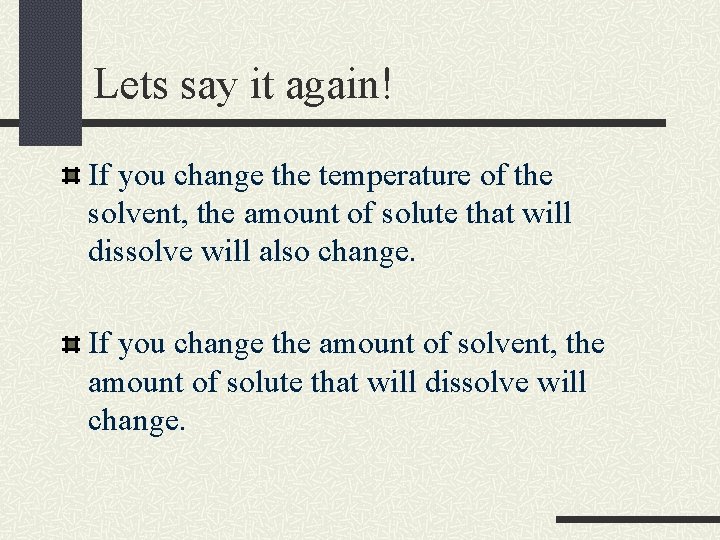 Lets say it again!

If you change the temperature of the solvent, the amount of solute that will dissolve will also change.

If you change the amount of solvent, the amount of solute that will dissolve will change.